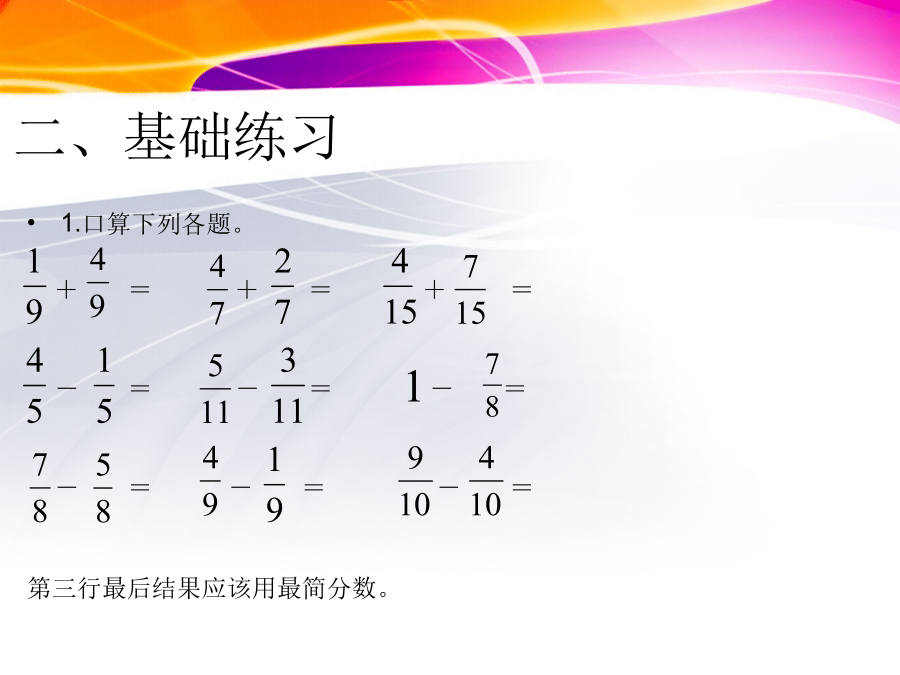 二、基础练习

• 1.口算下列各题。

$\frac{1}{9}+\frac{4}{9}=$ $\frac{4}{7}+\frac{2}{7}=$ $\frac{4}{15}+\frac{7}{15}=$

$\frac{4}{5}-\frac{1}{5}=$ $\frac{5}{11}-\frac{3}{11}=$ $1-\frac{7}{8}=$

$\frac{7}{8}-\frac{5}{8}=$ $\frac{4}{9}-\frac{1}{9}=$ $\frac{9}{10}-\frac{4}{10}=$

第三行最后结果应该用最简分数。